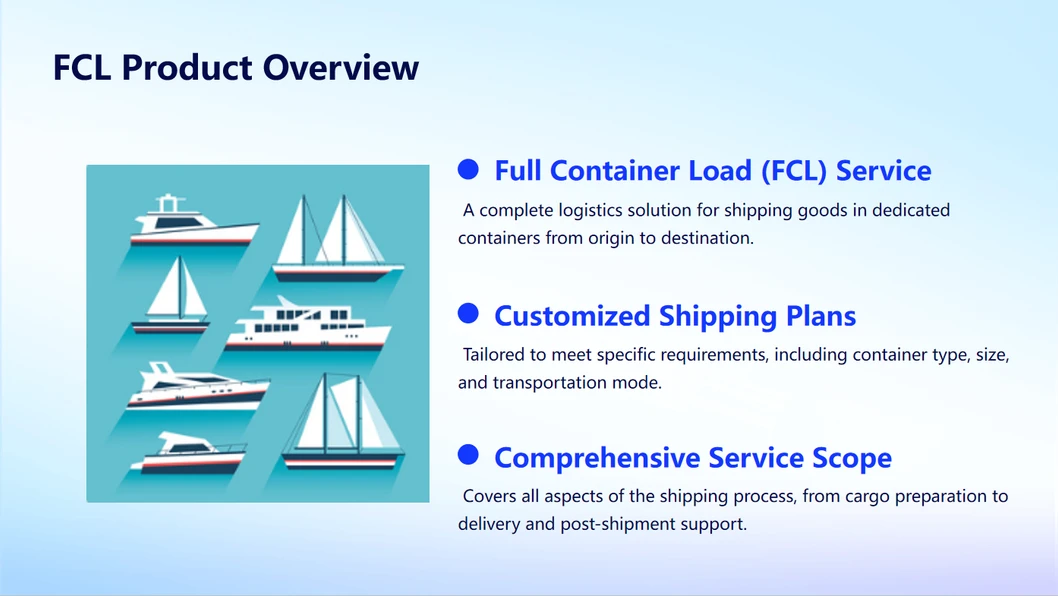 FCL Product Overview

Full Container Load (FCL) Service

A complete logistics solution for shipping goods in dedicated containers from origin to destination.

Customized Shipping Plans

Tailored to meet specific requirements, including container type, size, and transportation mode.

Comprehensive Service Scope

Covers all aspects of the shipping process, from cargo preparation to delivery and post-shipment support.